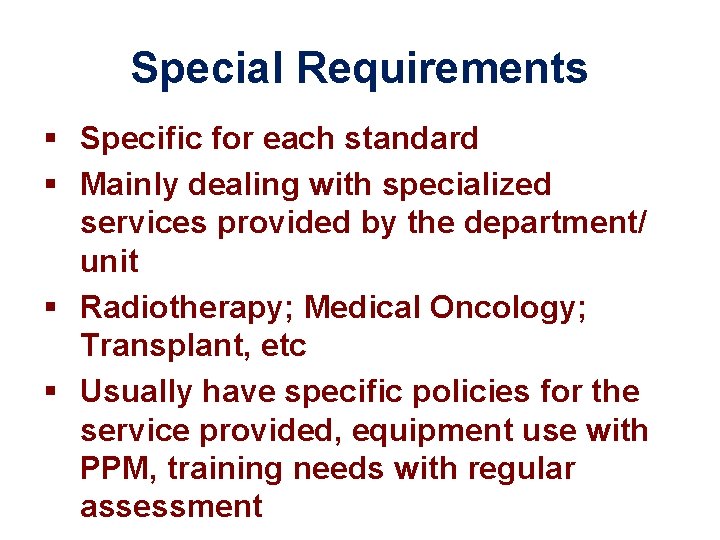 Special Requirements

▪ Specific for each standard
▪ Mainly dealing with specialized services provided by the department/ unit
▪ Radiotherapy; Medical Oncology; Transplant, etc
▪ Usually have specific policies for the service provided, equipment use with PPM, training needs with regular assessment